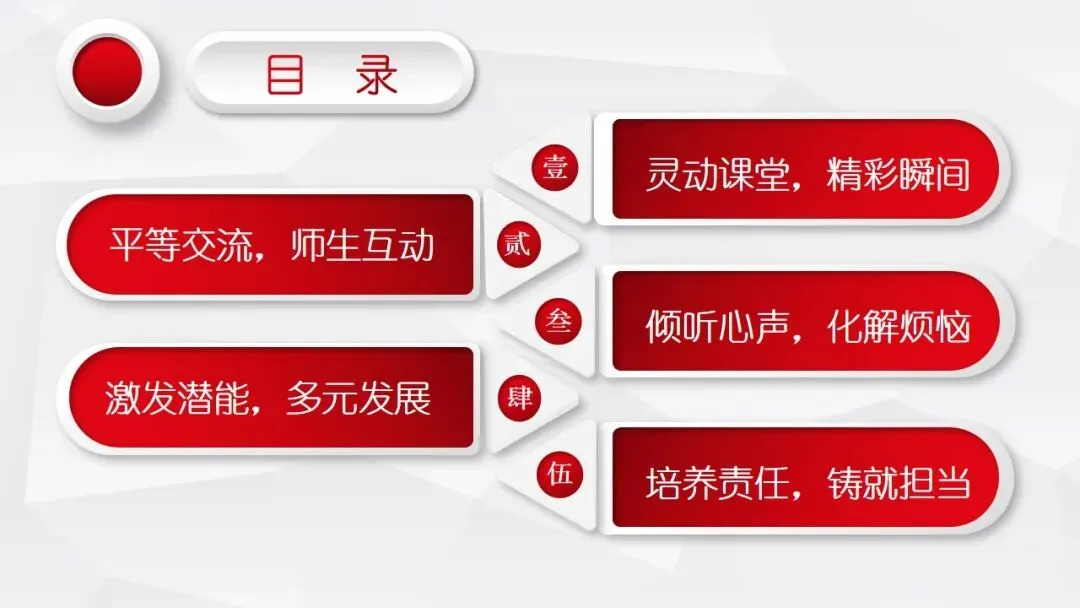 目 录

壹 灵动课堂，精彩瞬间

贰 平等交流，师生互动

叁 倾听心声，化解烦恼

肆 激发潜能，多元发展

伍 培养责任，铸就担当